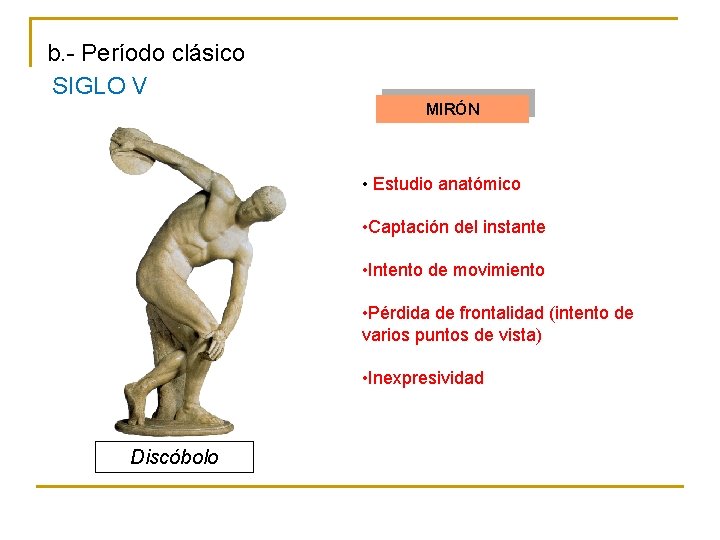 b.- Período clásico

SIGLO V

MIRÓN

• Estudio anatómico

•Captación del instante

•Intento de movimiento

•Pérdida de frontalidad (intento de varios puntos de vista)

•Inexpresividad

Discóbolo